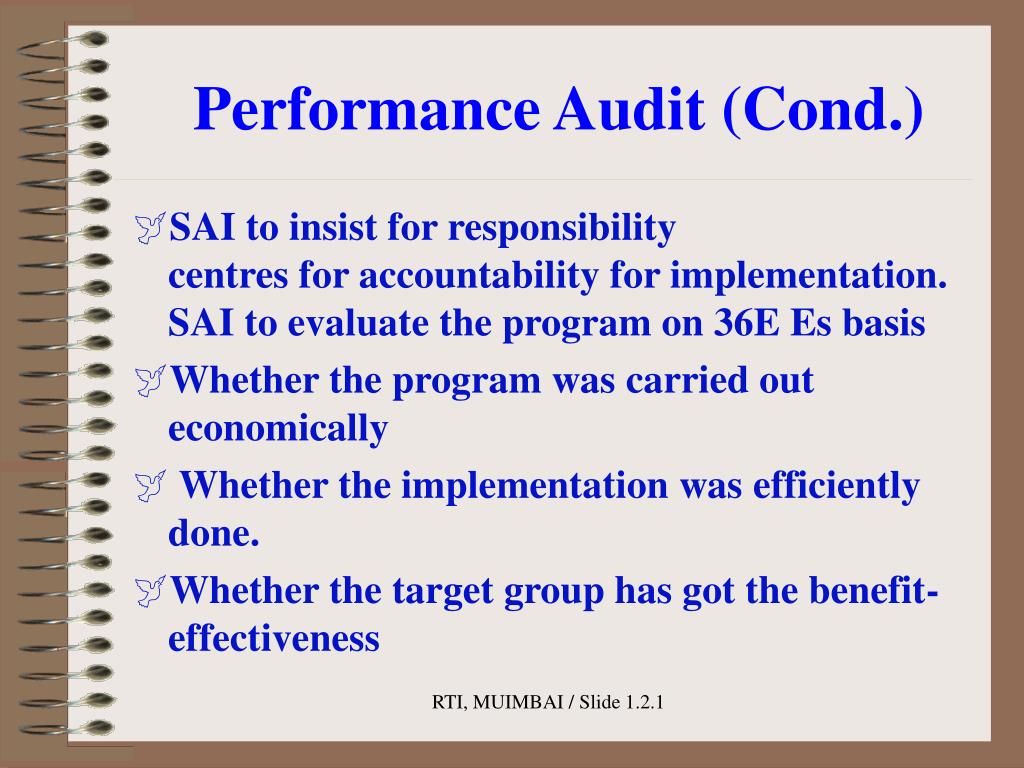 Performance Audit (Cond.)

SAI to insist for responsibility centres for accountability for implementation. SAI to evaluate the program on 36E Es basis

Whether the program was carried out economically

Whether the implementation was efficiently done.

Whether the target group has got the benefit-effectiveness

RTI, MUIMBAI / Slide 1.2.1